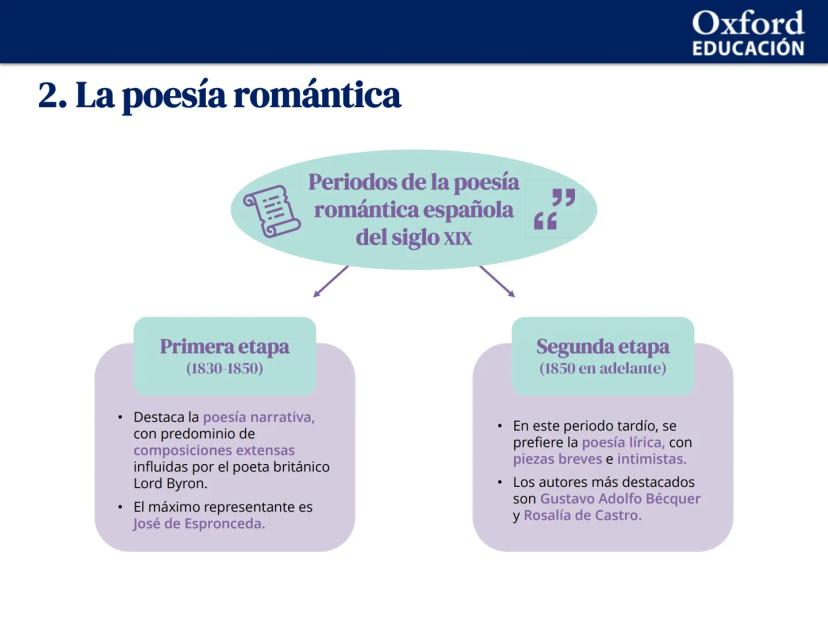 Oxford
EDUCACIÓN

2. La poesía romántica

Periodos de la poesía romántica española del siglo XIX

Primera etapa
(1830-1850)

• Destaca la poesía narrativa, con predominio de composiciones extensas influidas por el poeta británico Lord Byron.
• El máximo representante es José de Espronceda.

Segunda etapa
(1850 en adelante)

• En este periodo tardío, se prefiere la poesía lírica, con piezas breves e intimistas.
• Los autores más destacados son Gustavo Adolfo Bécquer y Rosalía de Castro.